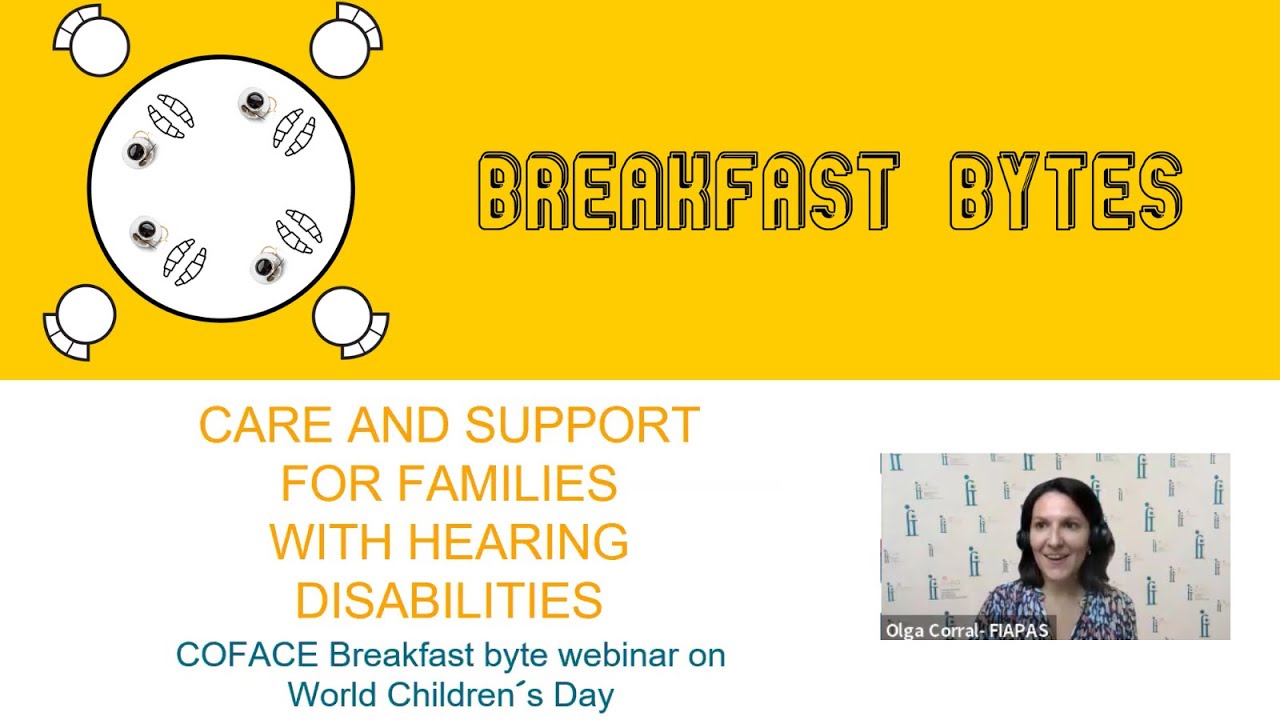 BREAKFAST BYTES

CARE AND SUPPORT FOR FAMILIES WITH HEARING DISABILITIES

COFACE Breakfast byte webinar on World Children´s Day

Olga Corral- FIAPAS